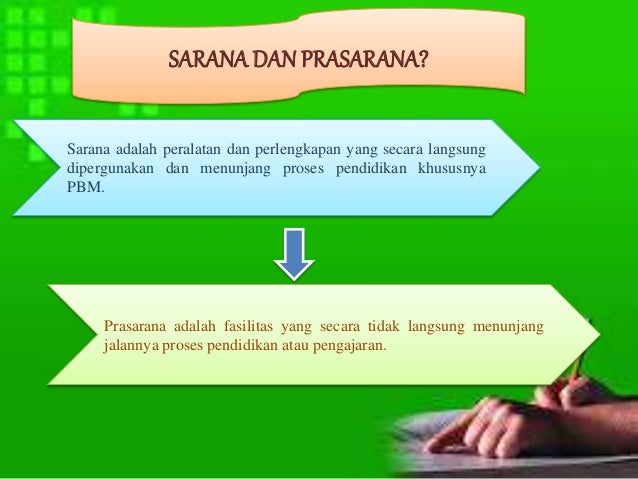 SARANA DAN PRASARANA?

Sarana adalah peralatan dan perlengkapan yang secara langsung dipergunakan dan menunjang proses pendidikan khususnya PBM.

Prasarana adalah fasilitas yang secara tidak langsung menunjang jalannya proses pendidikan atau pengajaran.